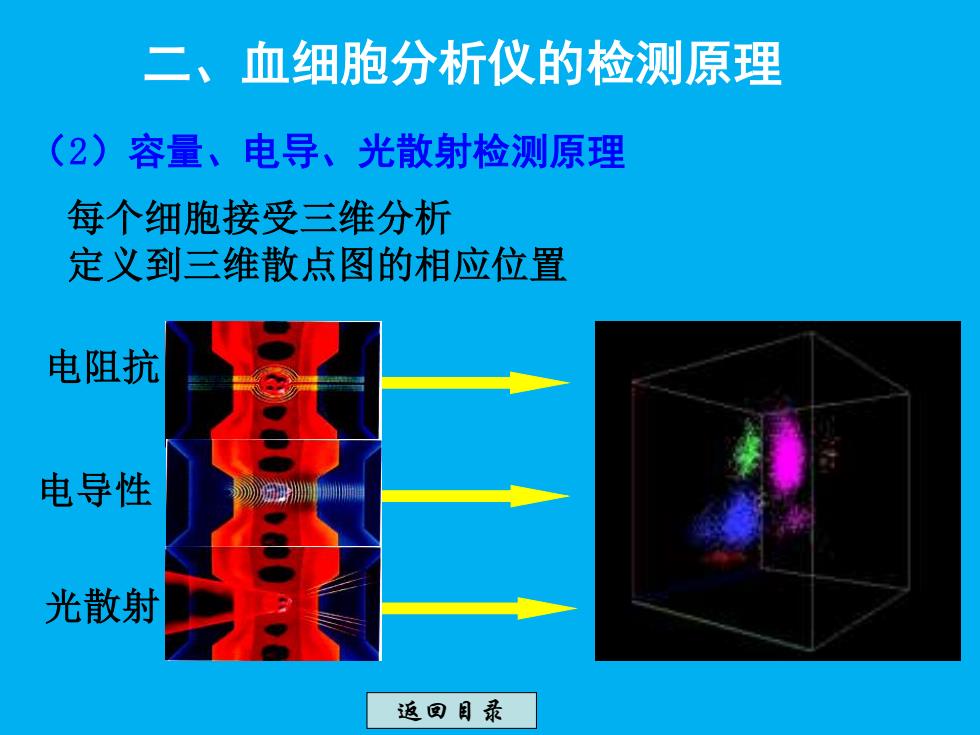 二、血细胞分析仪的检测原理

（2）容量、电导、光散射检测原理

每个细胞接受三维分析
定义到三维散点图的相应位置

电阻抗

电导性

光散射

返回目录